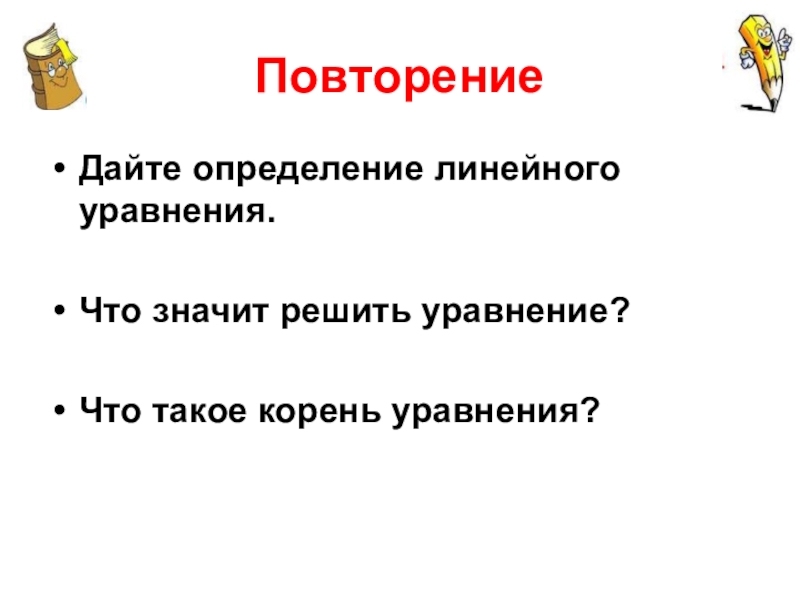 Повторение

• Дайте определение линейного уравнения.

• Что значит решить уравнение?

• Что такое корень уравнения?